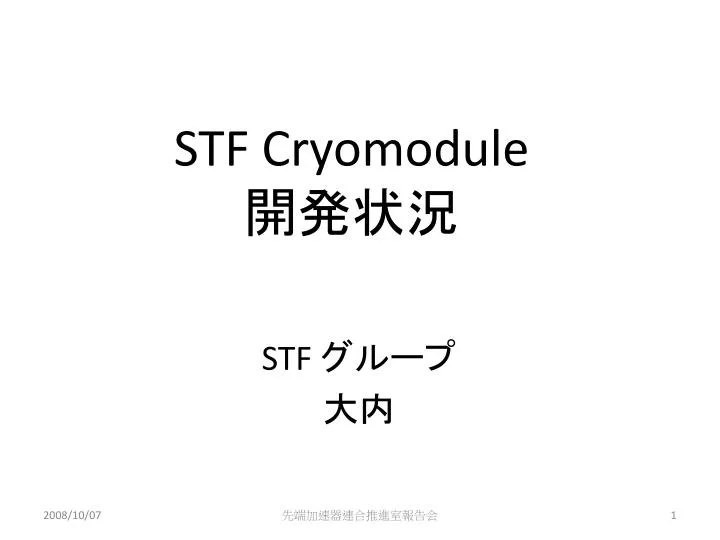 STF Cryomodule
開発状況

STF グループ
大内

2008/10/07

先端加速器連合推進室報告会

1